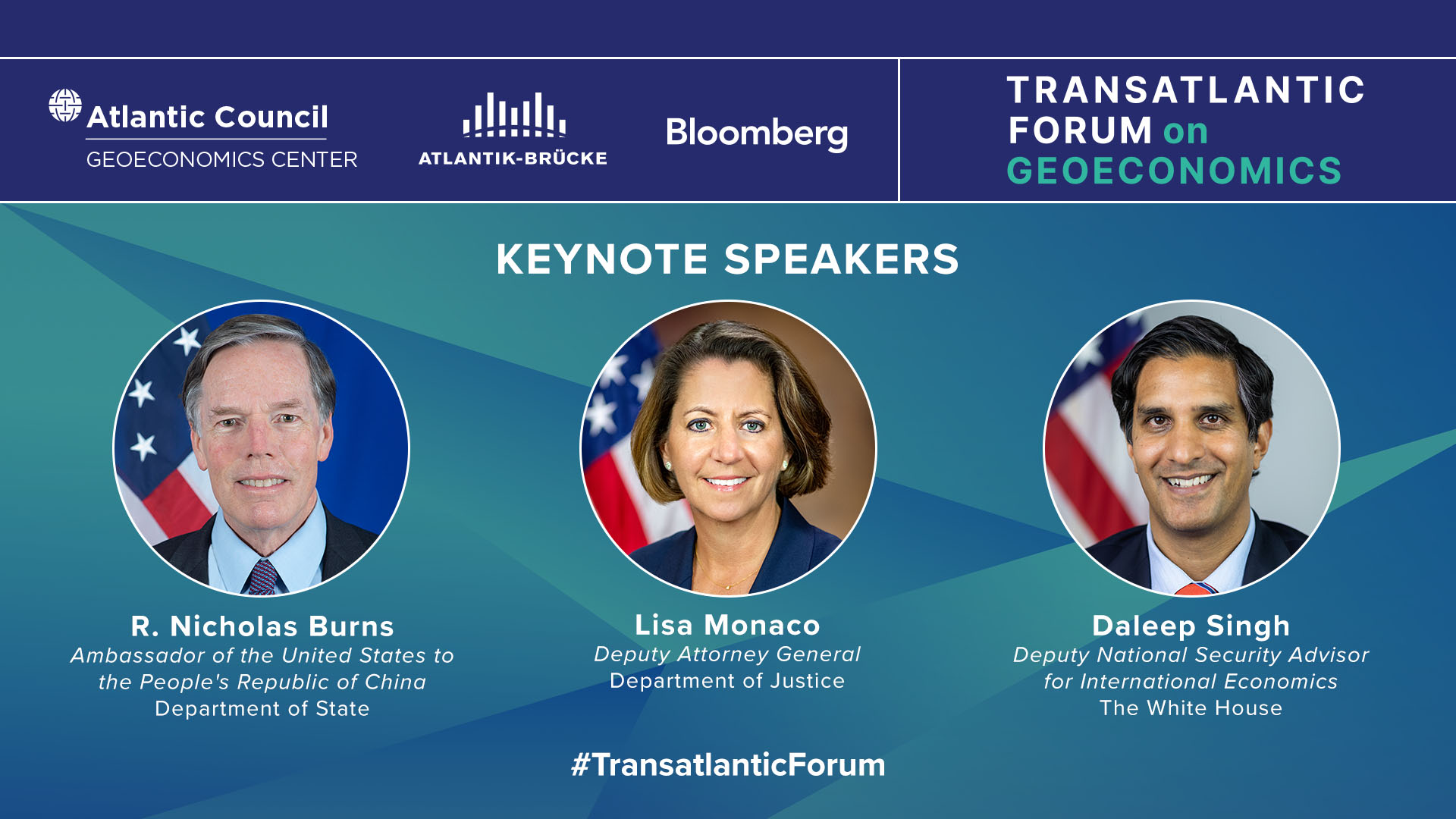 Atlantic Council
GEOECONOMICS CENTER

ATLANTIK-BRÜCKE

Bloomberg

TRANSATLANTIC FORUM on GEOECONOMICS

KEYNOTE SPEAKERS

R. Nicholas Burns
Ambassador of the United States to the People's Republic of China
Department of State

Lisa Monaco
Deputy Attorney General
Department of Justice

Daleep Singh
Deputy National Security Advisor for International Economics
The White House

#TransatlanticForum